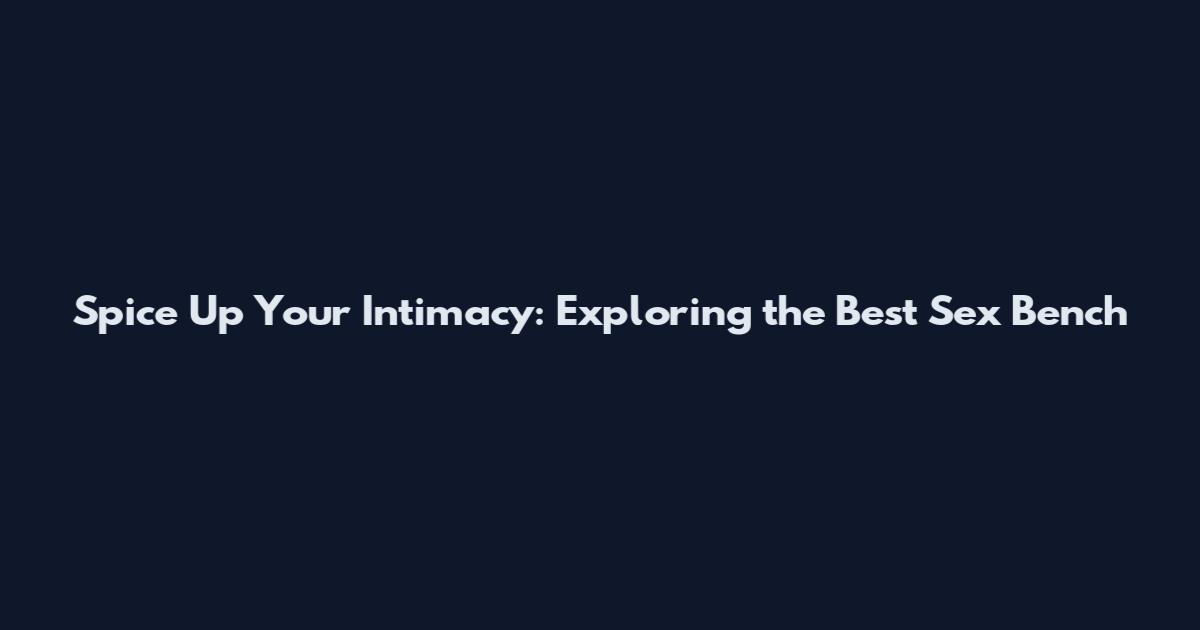 Spice Up Your Intimacy: Exploring the Best Sex Bench